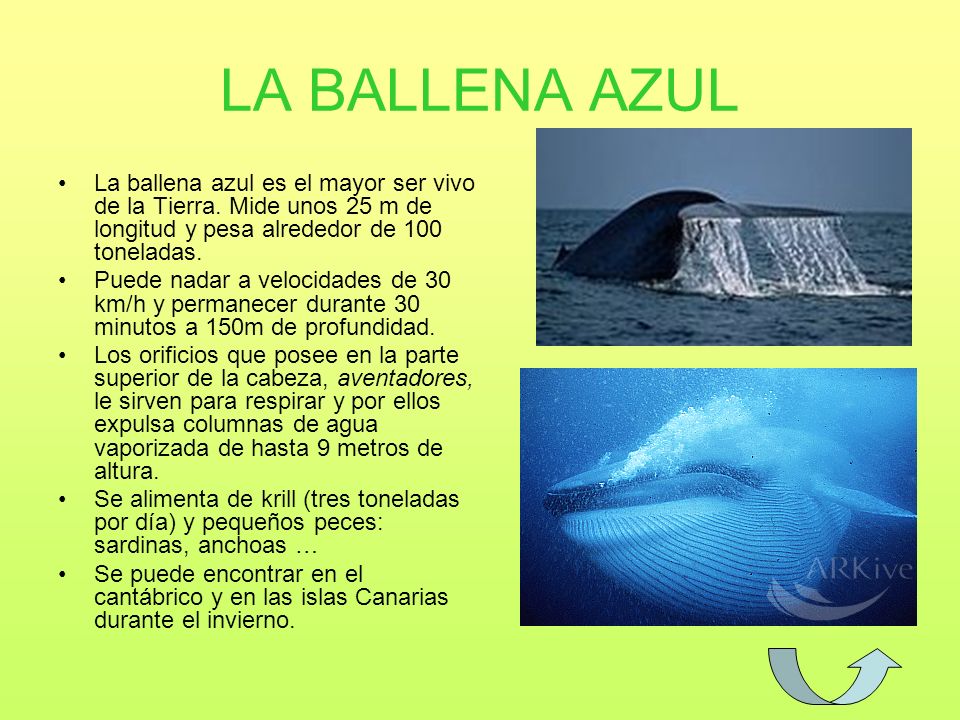 LA BALLENA AZUL

• La ballena azul es el mayor ser vivo de la Tierra. Mide unos 25 m de longitud y pesa alrededor de 100 toneladas.
• Puede nadar a velocidades de 30 km/h y permanecer durante 30 minutos a 150m de profundidad.
• Los orificios que posee en la parte superior de la cabeza, aventadores, le sirven para respirar y por ellos expulsa columnas de agua vaporizada de hasta 9 metros de altura.
• Se alimenta de krill (tres toneladas por día) y pequeños peces: sardinas, anchoas …
• Se puede encontrar en el cantábrico y en las islas Canarias durante el invierno.

ARKive